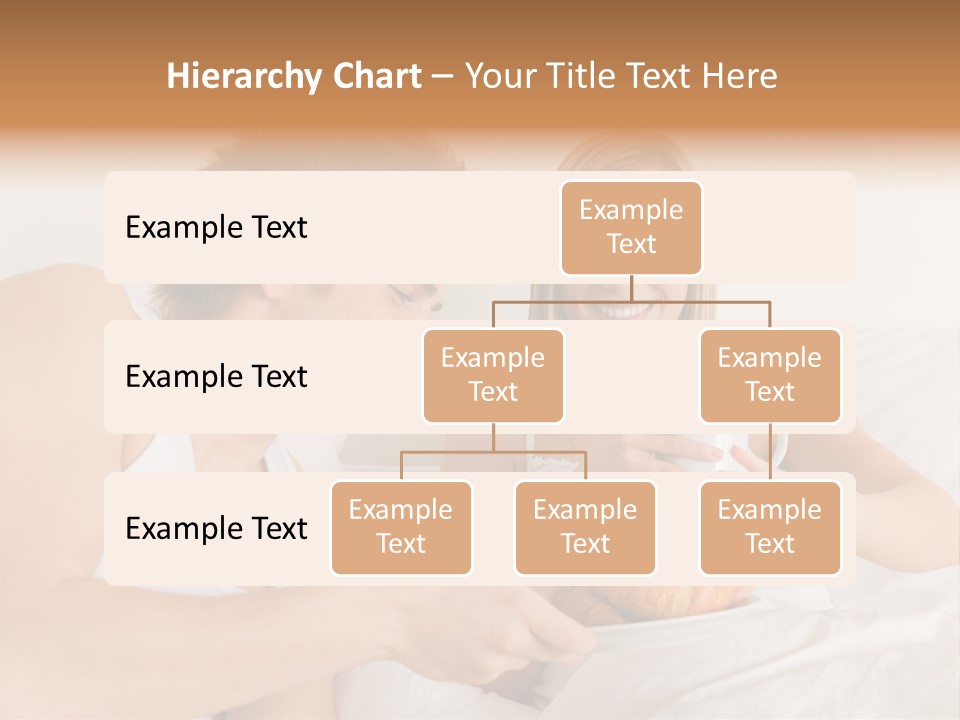 Hierarchy Chart – Your Title Text Here

Example Text

Example Text

Example Text

Example Text

Example Text

Example Text

Example Text

Example Text

Example Text